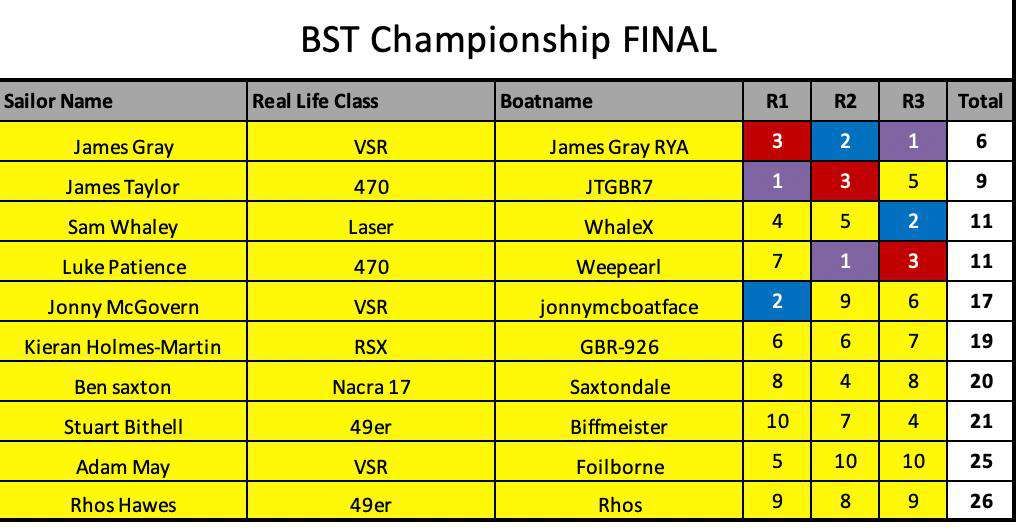 BST Championship FINAL

| Sailor Name | Real Life Class | Boatname | R1 | R2 | R3 | Total |
|---|---|---|---|---|---|---|
| James Gray | VSR | James Gray RYA | 3 | 2 | 1 | 6 |
| James Taylor | 470 | JTGBR7 | 1 | 3 | 5 | 9 |
| Sam Whaley | Laser | WhaleX | 4 | 5 | 2 | 11 |
| Luke Patience | 470 | Weepearl | 7 | 1 | 3 | 11 |
| Jonny McGovern | VSR | jonnymcboatface | 2 | 9 | 6 | 17 |
| Kieran Holmes-Martin | RSX | GBR-926 | 6 | 6 | 7 | 19 |
| Ben saxton | Nacra 17 | Saxtondale | 8 | 4 | 8 | 20 |
| Stuart Bithell | 49er | Biffmeister | 10 | 7 | 4 | 21 |
| Adam May | VSR | Foilborne | 5 | 10 | 10 | 25 |
| Rhos Hawes | 49er | Rhos | 9 | 8 | 9 | 26 |